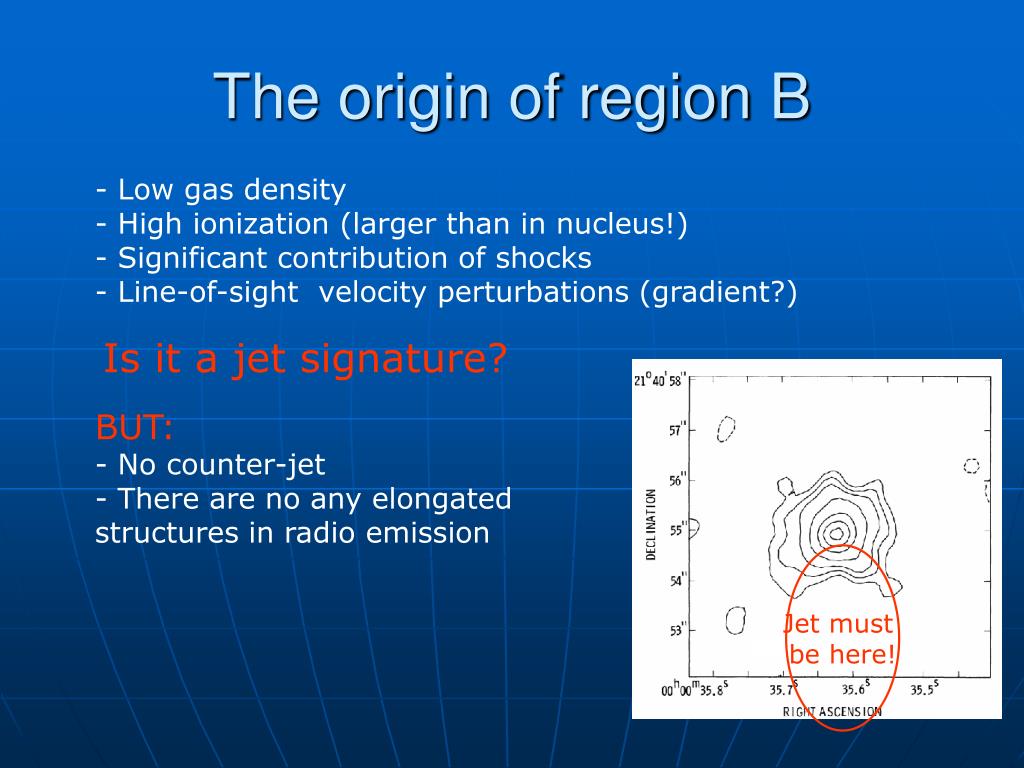 The origin of region B

- Low gas density
- High ionization (larger than in nucleus!)
- Significant contribution of shocks
- Line-of-sight velocity perturbations (gradient?)

Is it a jet signature?

BUT:
- No counter-jet
- There are no any elongated structures in radio emission

$21^{o}40'58''$

$57''$

$56''$

$55''$

$54''$

$53''$

DECLINATION

$00^{h}00^{m}35.8^{s}$ $35.7^{s}$ $35.6^{s}$ $35.5^{s}$

RIGHT ASCENSION

Jet must be here!